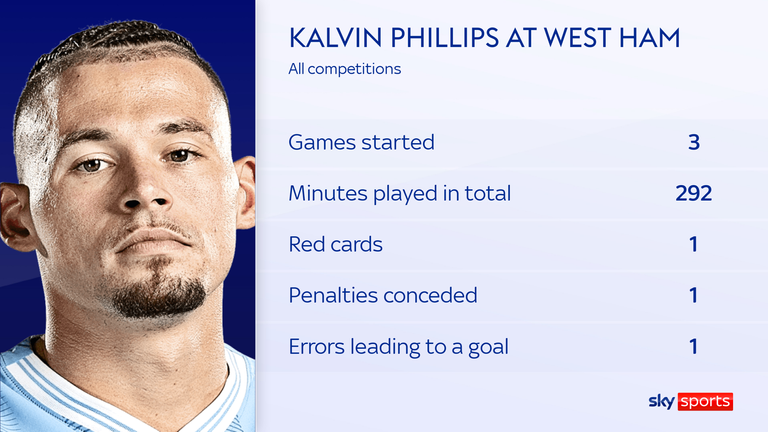 KALVIN PHILLIPS AT WEST HAM
All competitions

| | |
|---|---|
| Games started | 3 |
| Minutes played in total | 292 |
| Red cards | 1 |
| Penalties conceded | 1 |
| Errors leading to a goal | 1 |

sky sports